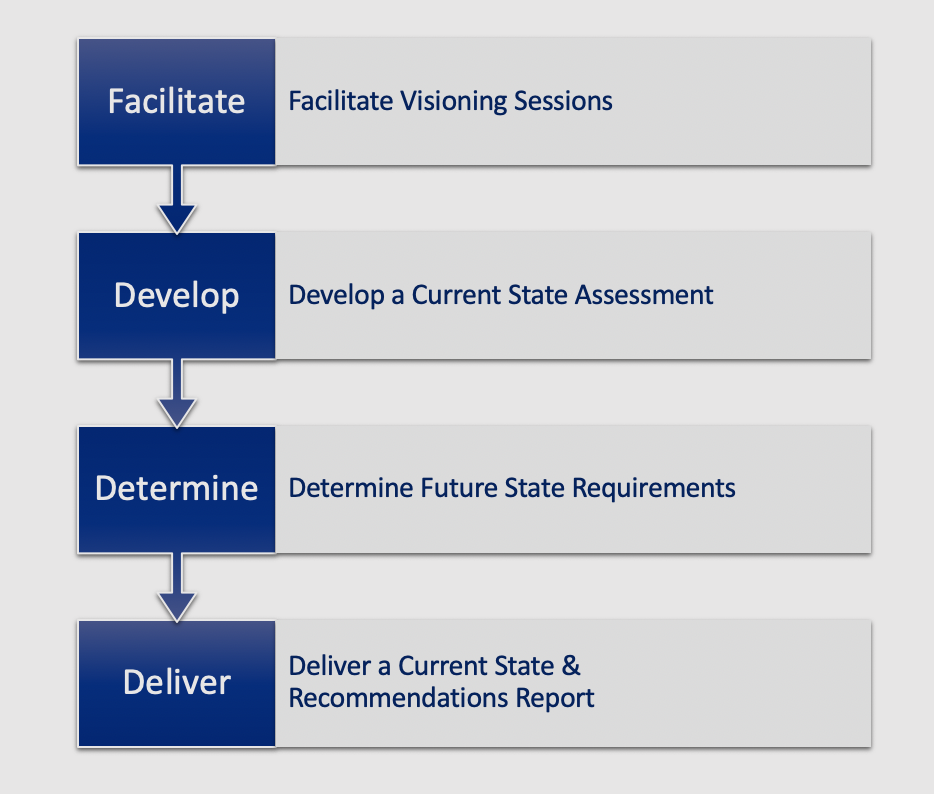 Facilitate

Facilitate Visioning Sessions

Develop

Develop a Current State Assessment

Determine

Determine Future State Requirements

Deliver

Deliver a Current State & Recommendations Report